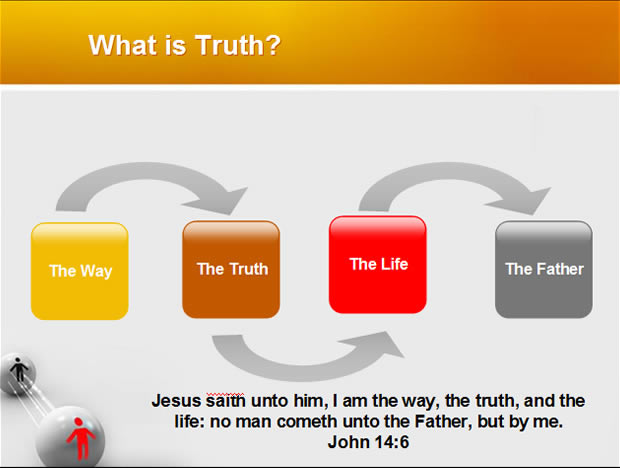 What is Truth?

The Way

The Truth

The Life

The Father

Jesus saith unto him, I am the way, the truth, and the life: no man cometh unto the Father, but by me.
John 14:6